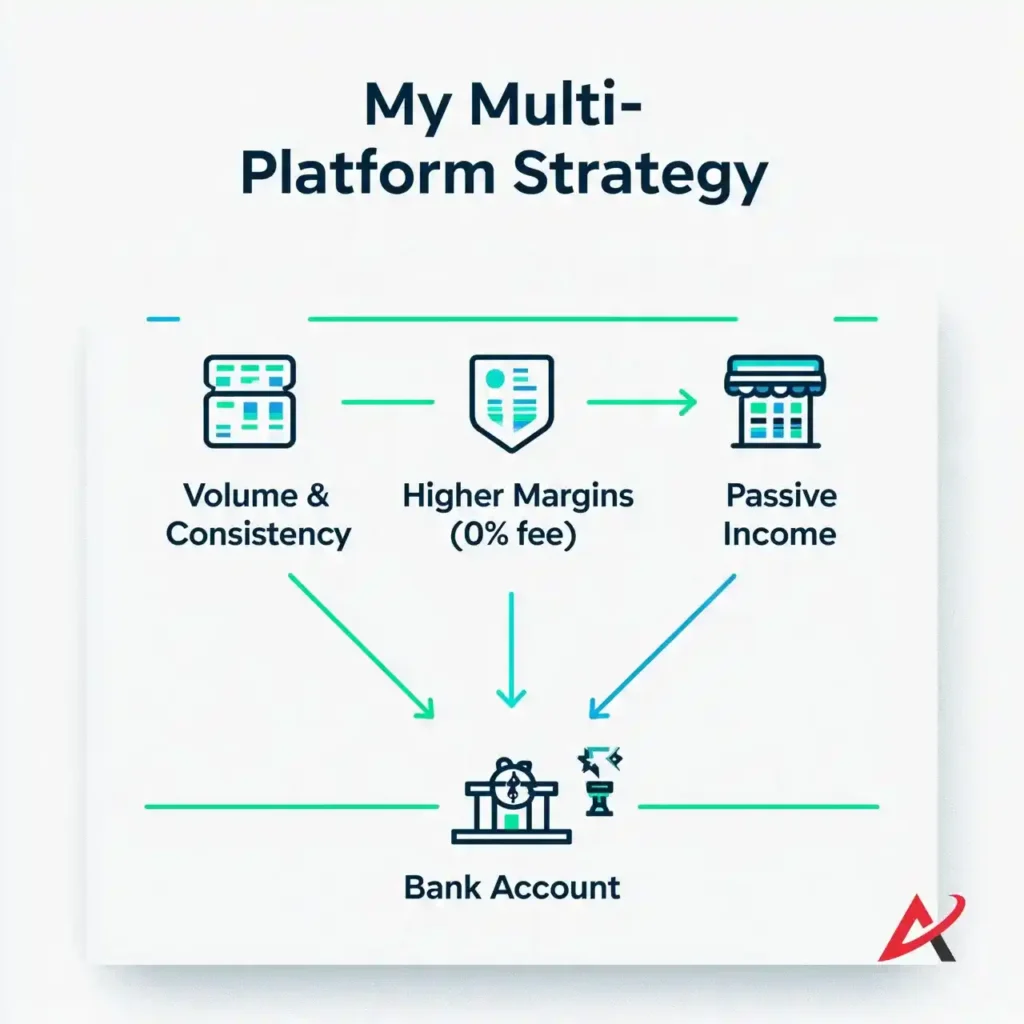 My Multi-Platform Strategy

Volume & Consistency

Higher Margins (0% fee)

Passive Income

Bank Account